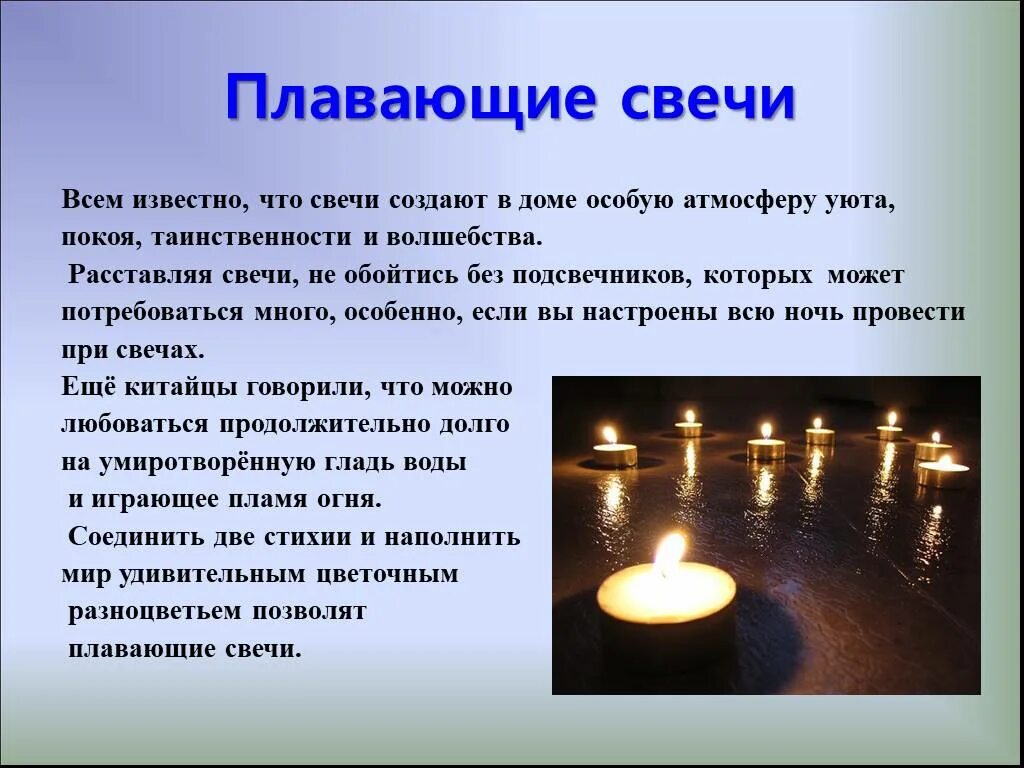 Плавающие свечи

Всем известно, что свечи создают в доме особую атмосферу уюта, покоя, таинственности и волшебства.

Расставляя свечи, не обойтись без подсвечников, которых может потребоваться много, особенно, если вы настроены всю ночь провести при свечах.

Ещё китайцы говорили, что можно любоваться продолжительно долго на умиротворённую гладь воды и играющее пламя огня.

Соединить две стихии и наполнить мир удивительным цветочным разноцветьем позволят плавающие свечи.